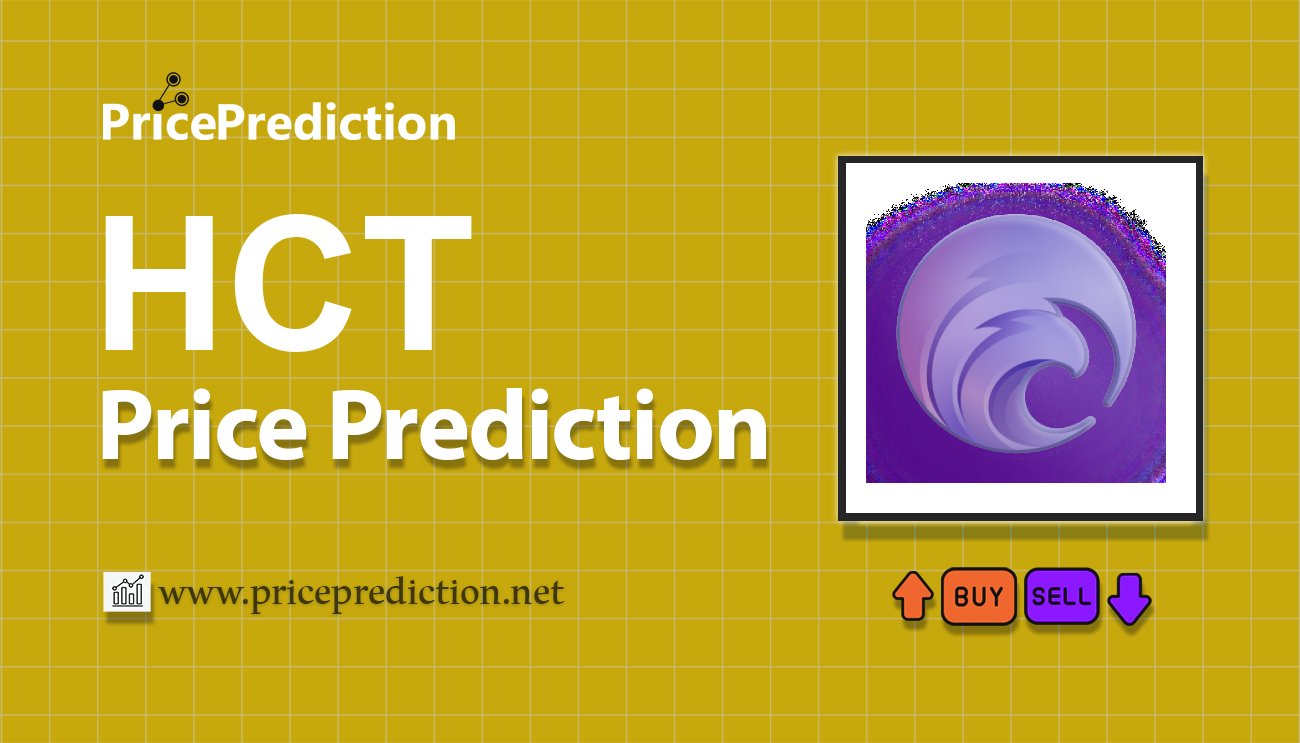 PricePrediction

HCT
Price Prediction

www.priceprediction.net

BUY SELL